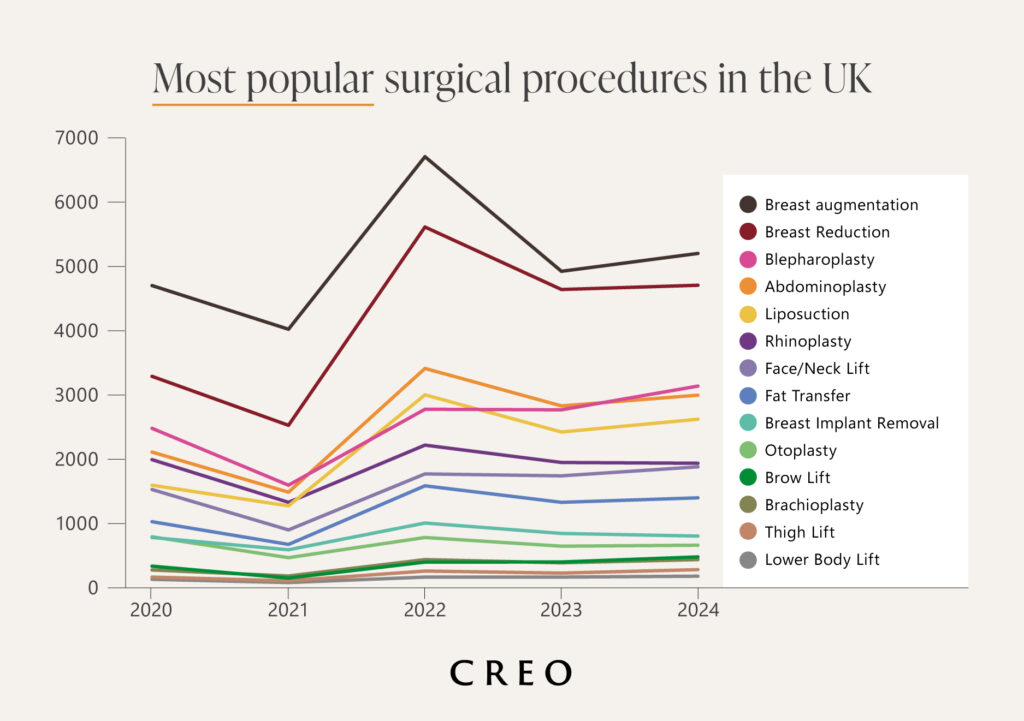 Most popular surgical procedures in the UK

7000
6000
5000
4000
3000
2000
1000
0

2020
2021
2022
2023
2024

Breast augmentation
Breast Reduction
Blepharoplasty
Abdominoplasty
Liposuction
Rhinoplasty
Face/Neck Lift
Fat Transfer
Breast Implant Removal
Otoplasty
Brow Lift
Brachioplasty
Thigh Lift
Lower Body Lift

CREO